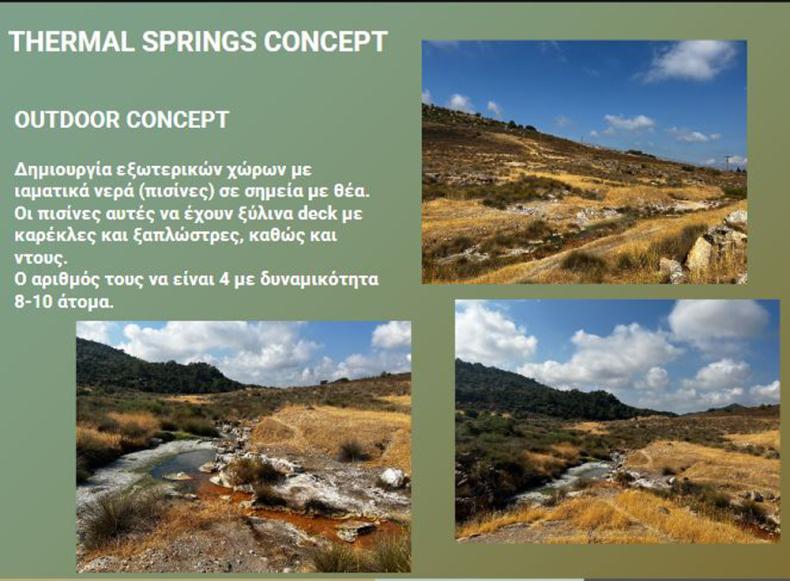 THERMAL SPRINGS CONCEPT

OUTDOOR CONCEPT

Δημιουργία εξωτερικών χώρων με ιαματικά νερά (πισίνες) σε σημεία με θέα. Οι πισίνες αυτές να έχουν ξύλινα deck με καρέκλες και ξαπλώστρες, καθώς και ντους.
Ο αριθμός τους να είναι 4 με δυναμικότητα 8-10 άτομα.